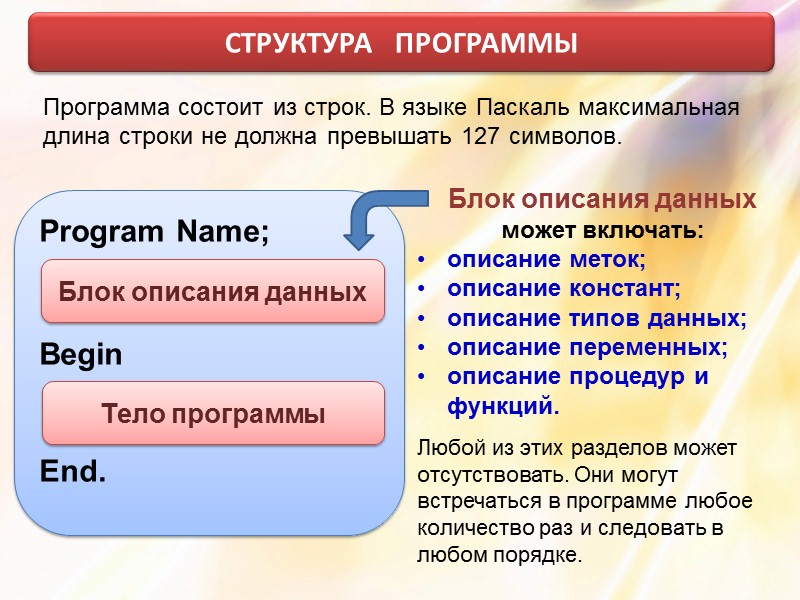 СТРУКТУРА ПРОГРАММЫ

Программа состоит из строк. В языке Паскаль максимальная длина строки не должна превышать 127 символов.

Program Name;

Блок описания данных

Begin

Тело программы

End.

Блок описания данных
может включать:
• описание меток;
• описание констант;
• описание типов данных;
• описание переменных;
• описание процедур и функций.

Любой из этих разделов может отсутствовать. Они могут встречаться в программе любое количество раз и следовать в любом порядке.